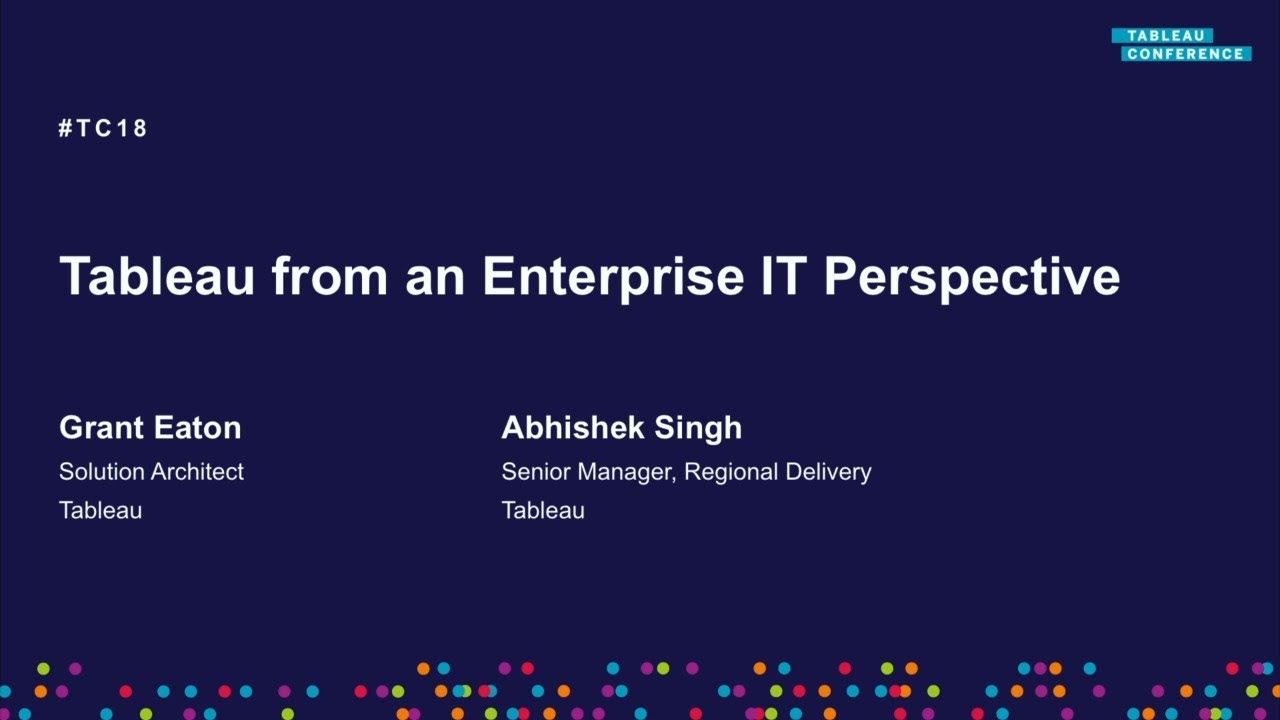 TABLEAU
CONFERENCE

#TC18

Tableau from an Enterprise IT Perspective

Grant Eaton
Solution Architect
Tableau

Abhishek Singh
Senior Manager, Regional Delivery
Tableau